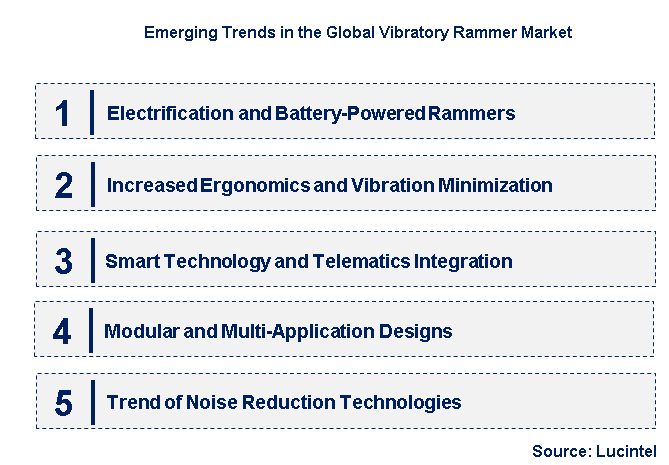 Emerging Trends in the Global Vibratory Rammer Market

1 Electrification and Battery-Powered Rammers

2 Increased Ergonomics and Vibration Minimization

3 Smart Technology and Telematics Integration

4 Modular and Multi-Application Designs

5 Trend of Noise Reduction Technologies

Source: Lucintel